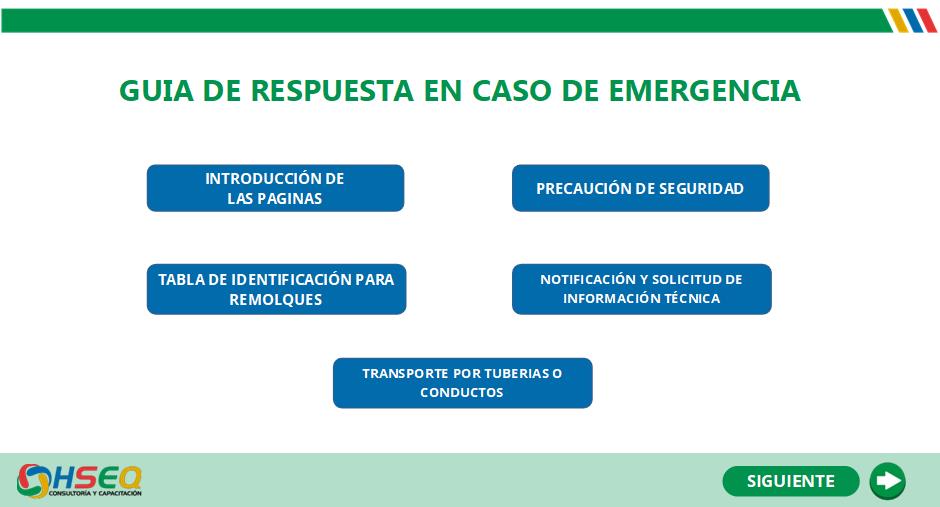 GUIA DE RESPUESTA EN CASO DE EMERGENCIA

INTRODUCCIÓN DE LAS PAGINAS

PRECAUCIÓN DE SEGURIDAD

TABLA DE IDENTIFICACIÓN PARA REMOLQUES

NOTIFICACIÓN Y SOLICITUD DE INFORMACIÓN TÉCNICA

TRANSPORTE POR TUBERIAS O CONDUCTOS

HSEQ
CONSULTORÍA Y CAPACITACIÓN

SIGUIENTE